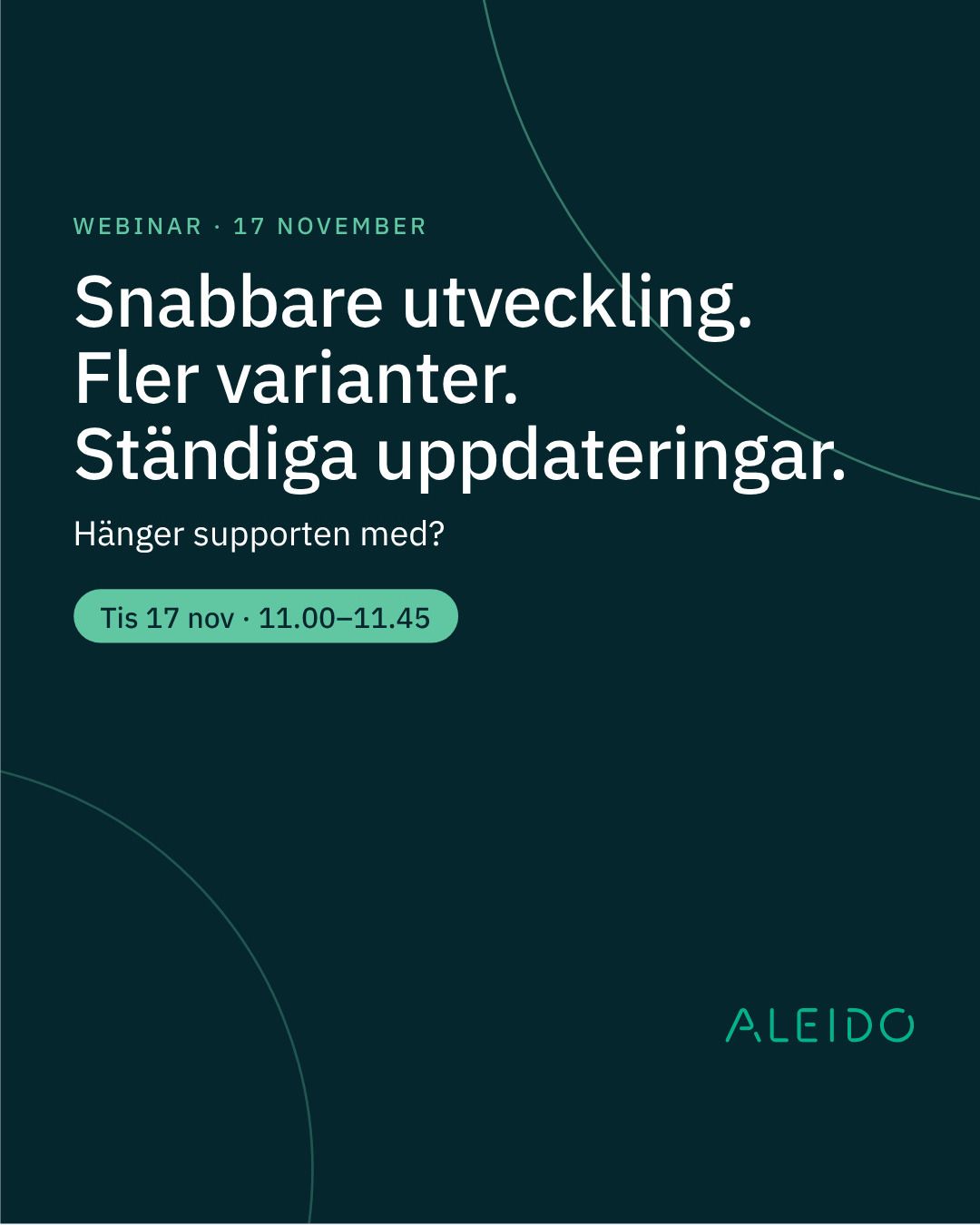 WEBINAR · 17 NOVEMBER

Snabbare utveckling.
Fler varianter.
Ständiga uppdateringar.

Hänger supporten med?

Tis 17 nov · 11.00–11.45

ALEIDO